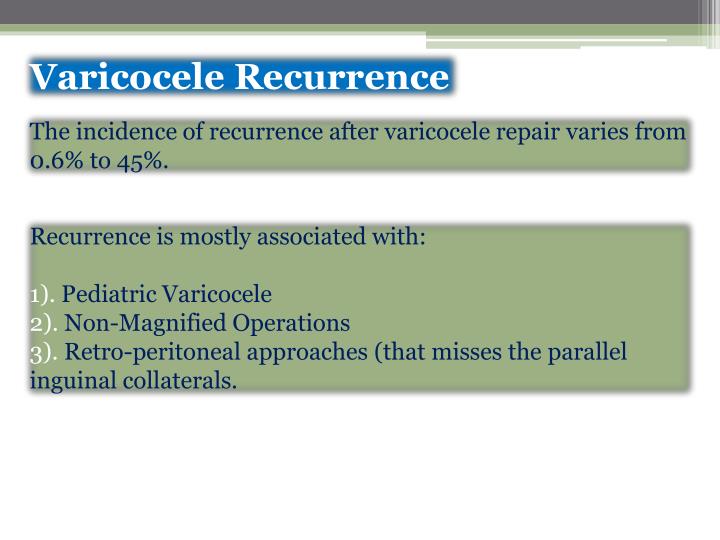 Varicocele Recurrence

The incidence of recurrence after varicocele repair varies from 0.6% to 45%.

Recurrence is mostly associated with:

1). Pediatric Varicocele
2). Non-Magnified Operations
3). Retro-peritoneal approaches (that misses the parallel inguinal collaterals.